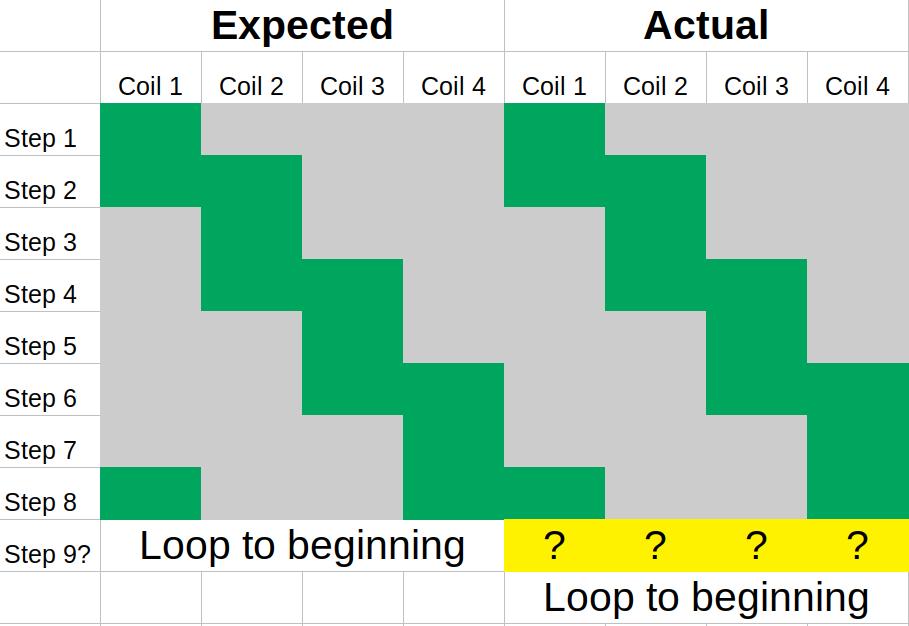 |  | Expected |  |  |  | Actual |  |  |  |
|---|---|---|---|---|---|---|---|---|
|  | Coil 1 | Coil 2 | Coil 3 | Coil 4 | Coil 1 | Coil 2 | Coil 3 | Coil 4 |
| Step 1 |  |  |  |  |  |  |  |  |
| Step 2 |  |  |  |  |  |  |  |  |
| Step 3 |  |  |  |  |  |  |  |  |
| Step 4 |  |  |  |  |  |  |  |  |
| Step 5 |  |  |  |  |  |  |  |  |
| Step 6 |  |  |  |  |  |  |  |  |
| Step 7 |  |  |  |  |  |  |  |  |
| Step 8 |  |  |  |  |  |  |  |  |
| Step 9? | Loop to beginning |  |  |  | ? | ? | ? | ? |
|  |  |  |  |  | Loop to beginning |  |  |  |